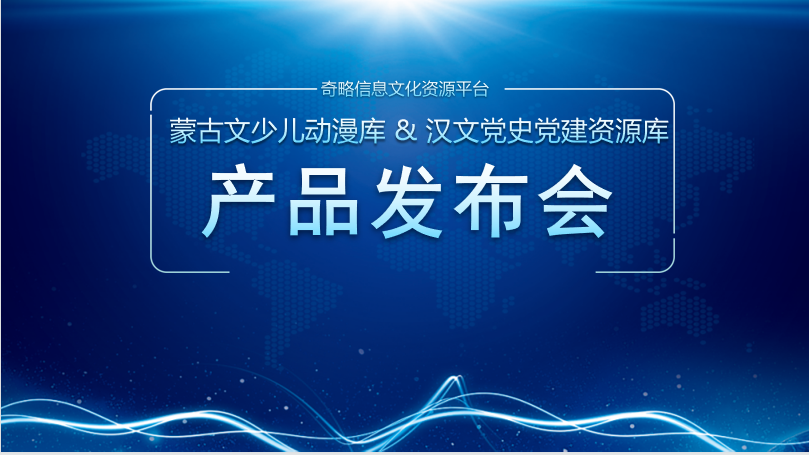 奇略信息文化资源平台

蒙古文少儿动漫库 & 汉文党史党建资源库

产品发布会